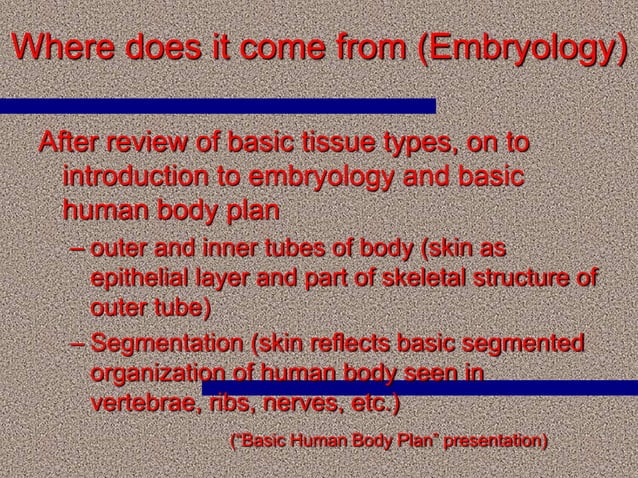 Where does it come from (Embryology)

After review of basic tissue types, on to introduction to embryology and basic human body plan

– outer and inner tubes of body (skin as epithelial layer and part of skeletal structure of outer tube)

– Segmentation (skin reflects basic segmented organization of human body seen in vertebrae, ribs, nerves, etc.)

("Basic Human Body Plan" presentation)